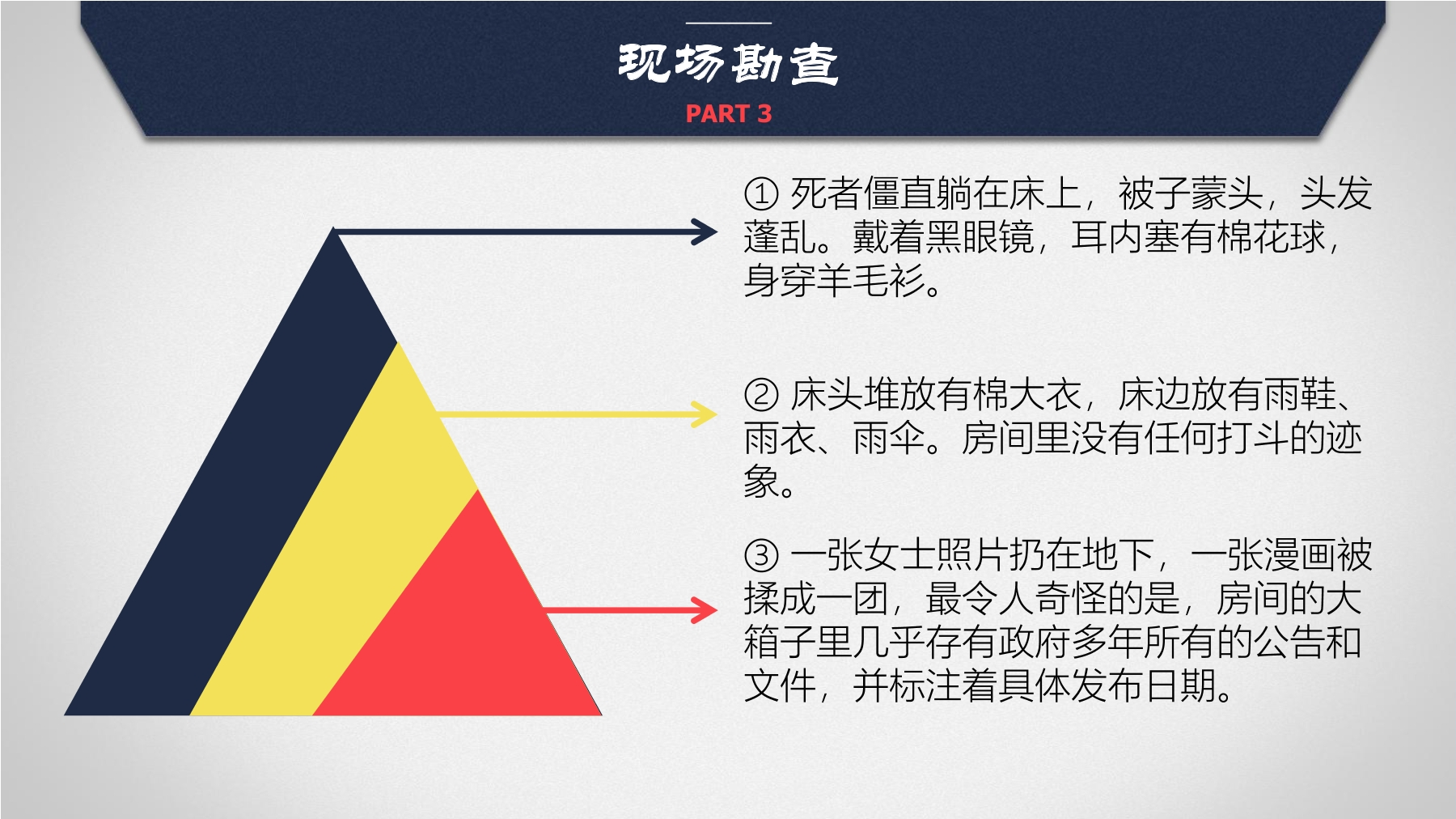 现场勘查

PART 3

① 死者僵直躺在床上，被子蒙头，头发蓬乱。戴着黑眼镜，耳内塞有棉花球，身穿羊毛衫。

② 床头堆放有棉大衣，床边放有雨鞋、雨衣、雨伞。房间里没有任何打斗的迹象。

③ 一张女士照片扔在地下，一张漫画被揉成一团，最令人奇怪的是，房间的大箱子里几乎存有政府多年所有的公告和文件，并标注着具体发布日期。